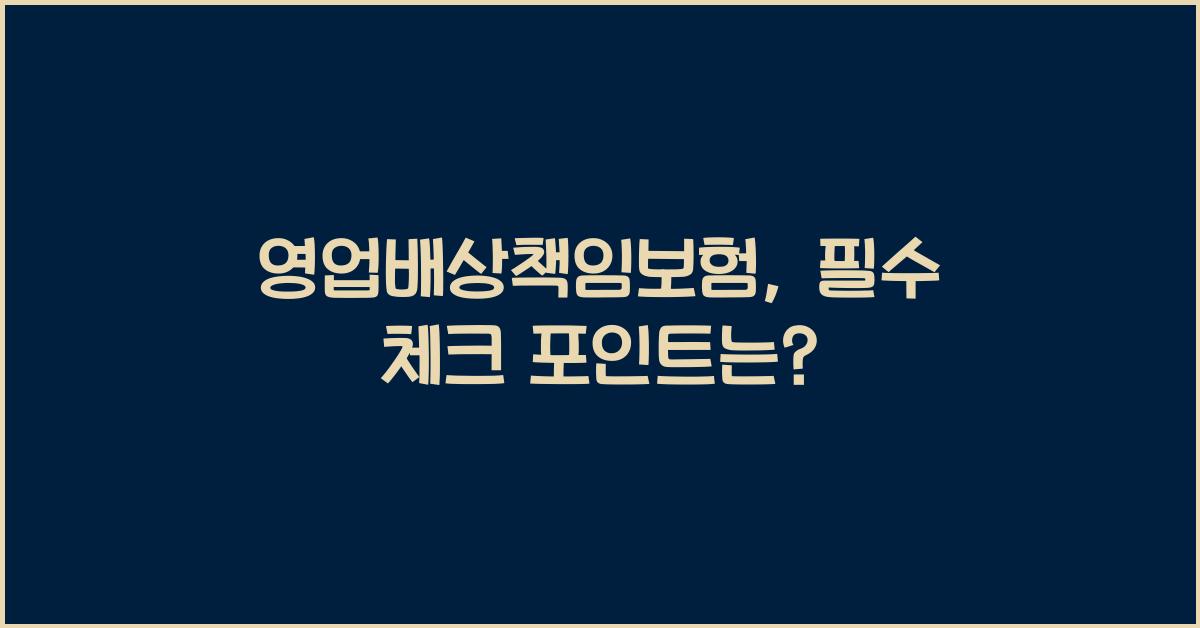 영업배상책임보험, 필수 체크 포인트는?